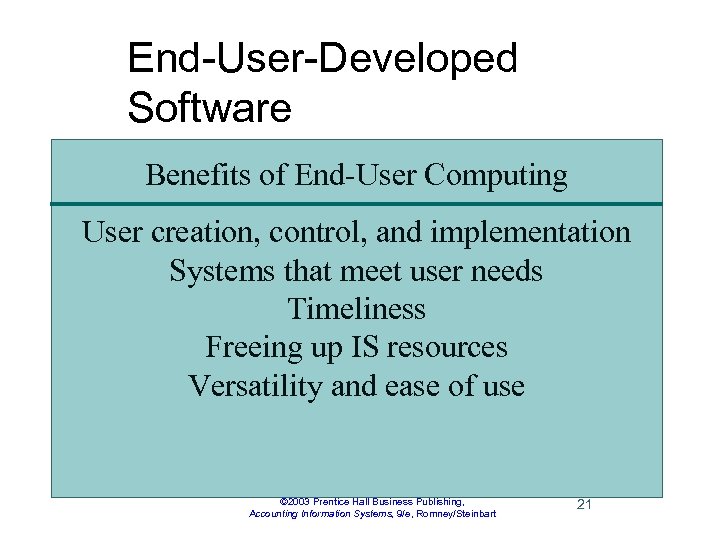 End-User-Developed Software

Benefits of End-User Computing

User creation, control, and implementation
Systems that meet user needs
Timeliness
Freeing up IS resources
Versatility and ease of use

©2003 Prentice Hall Business Publishing, Accounting Information Systems, 9/e, Romney/Steinbart

21